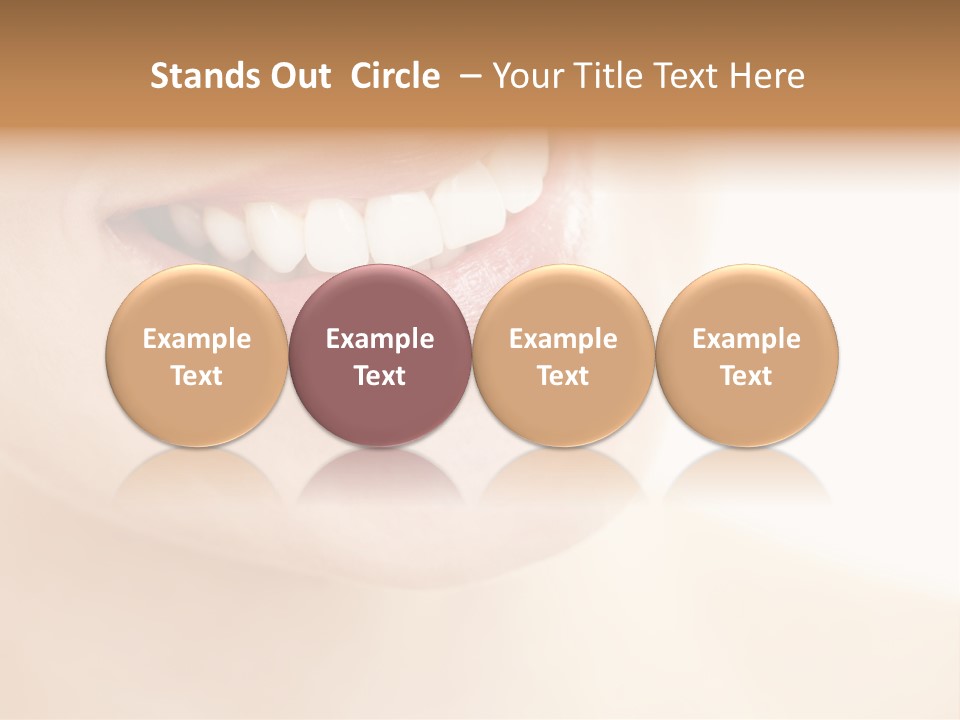 Stands Out Circle – Your Title Text Here

Example Text

Example Text

Example Text

Example Text